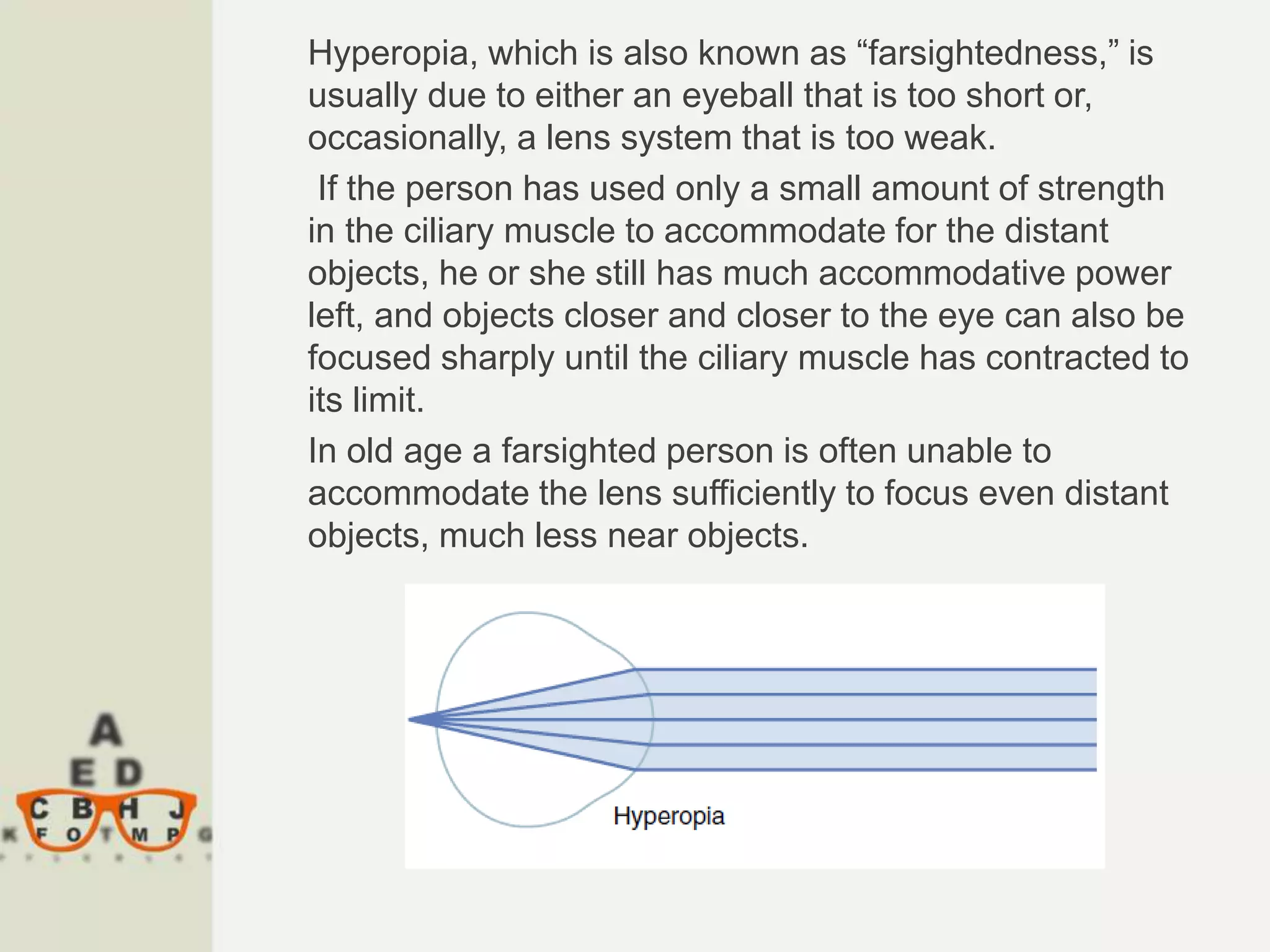 Hyperopia, which is also known as “farsightedness,” is usually due to either an eyeball that is too short or, occasionally, a lens system that is too weak.

If the person has used only a small amount of strength in the ciliary muscle to accommodate for the distant objects, he or she still has much accommodative power left, and objects closer and closer to the eye can also be focused sharply until the ciliary muscle has contracted to its limit.

In old age a farsighted person is often unable to accommodate the lens sufficiently to focus even distant objects, much less near objects.

Hyperopia

A
E D
C B H J
K F O T M P G